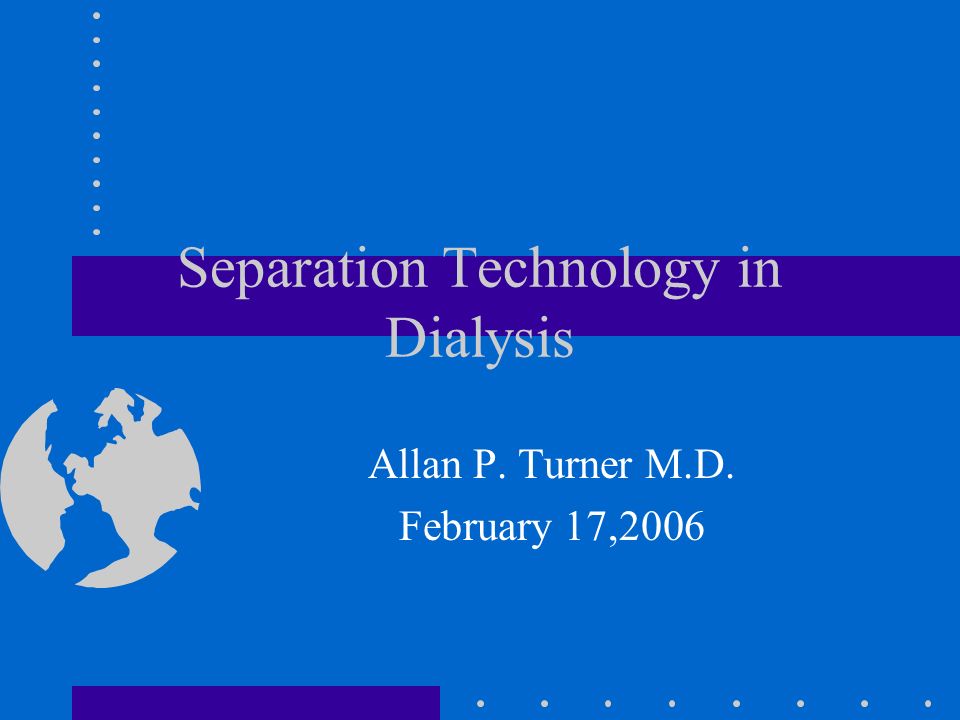 Separation Technology in Dialysis

Allan P. Turner M.D.
February 17,2006